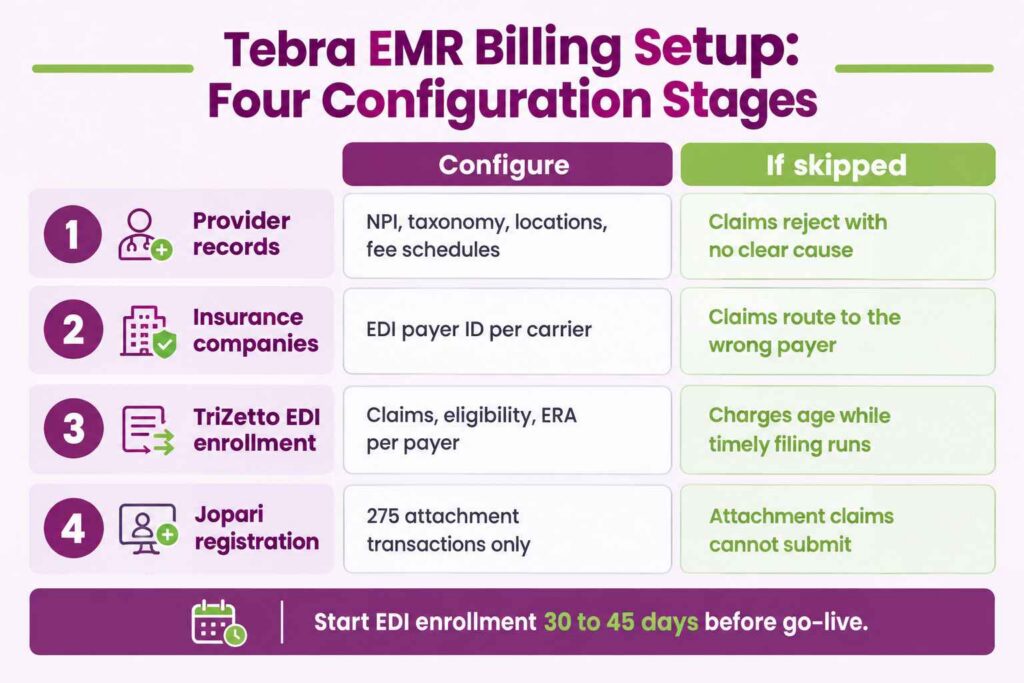 Tebra EMR Billing Setup: Four Configuration Stages

| | Configure | If skipped |
|---|---|---|
| 1 Provider records | NPI, taxonomy, locations, fee schedules | Claims reject with no clear cause |
| 2 Insurance companies | EDI payer ID per carrier | Claims route to the wrong payer |
| 3 TriZetto EDI enrollment | Claims, eligibility, ERA per payer | Charges age while timely filing runs |
| 4 Jopari registration | 275 attachment transactions only | Attachment claims cannot submit |

Start EDI enrollment 30 to 45 days before go-live.